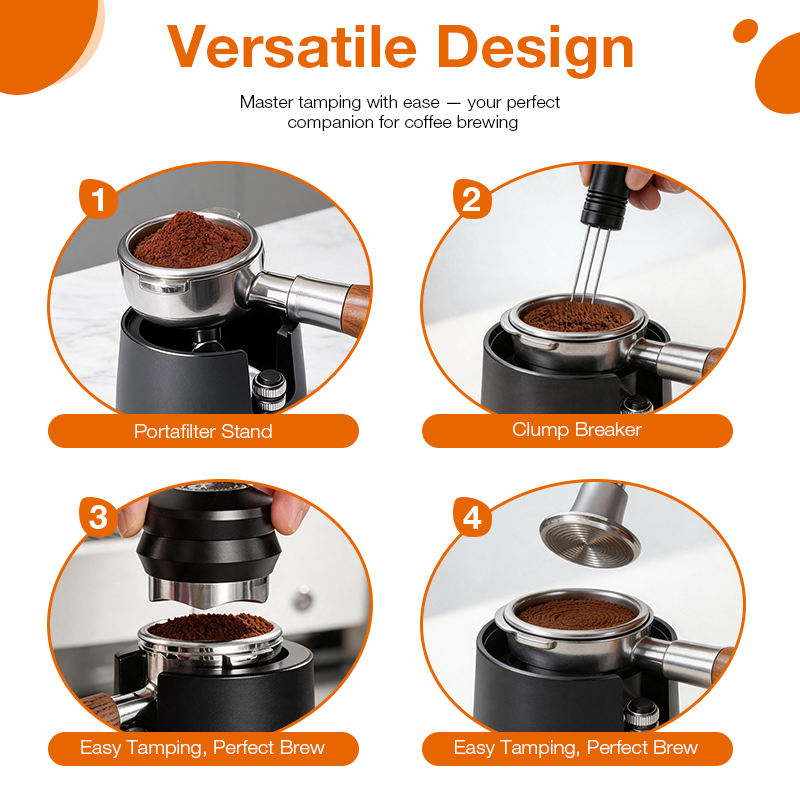 Versatile Design

Master tamping with ease — your perfect companion for coffee brewing

1

Portafilter Stand

2

Clump Breaker

3

Easy Tamping, Perfect Brew

4

Easy Tamping, Perfect Brew